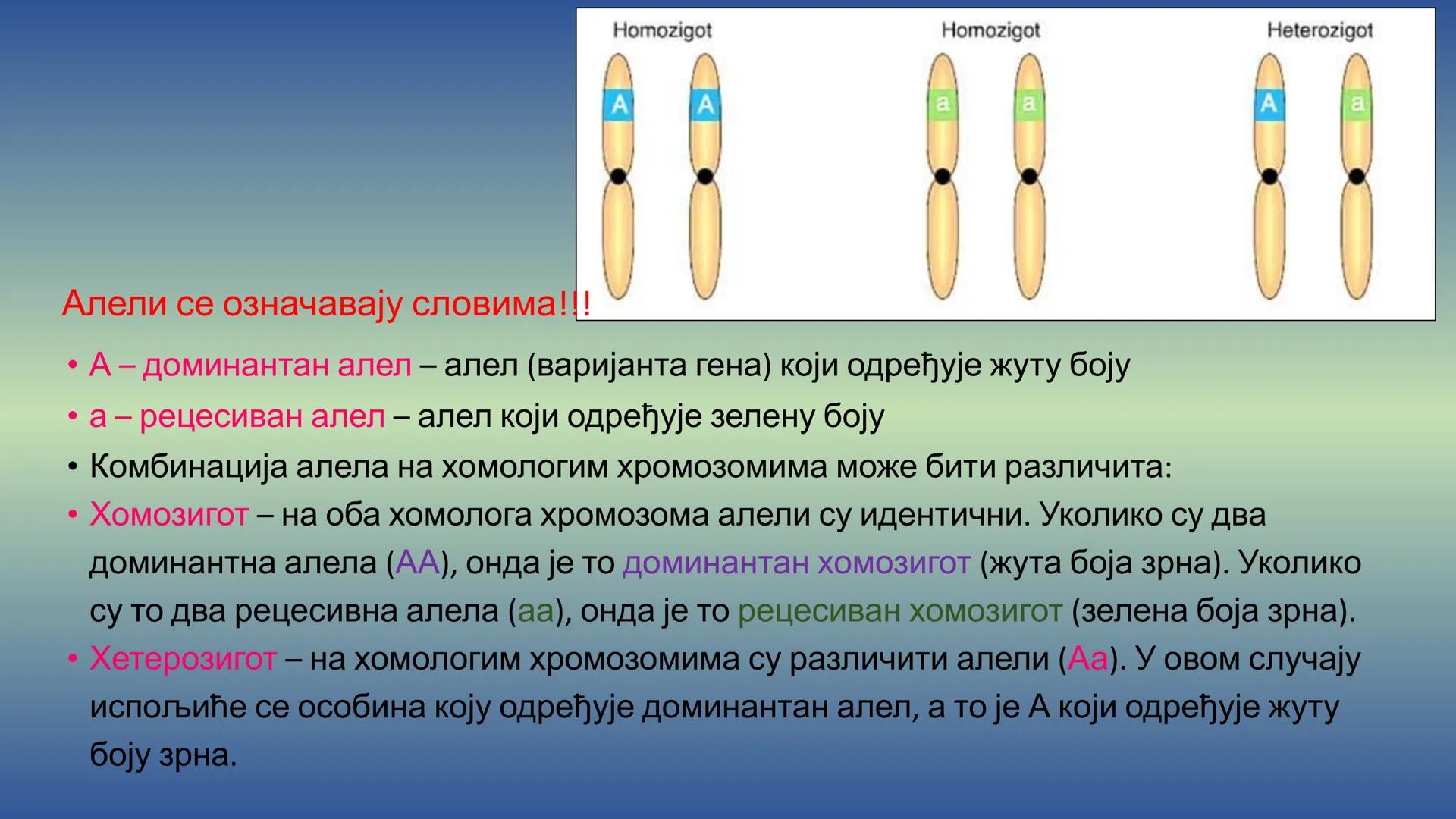 Homozigot Homozigot Heterozigot

A A a a A a

Алели се означавају словима!!!

• А – доминантан алел – алел (варијанта гена) који одређује жуту боју

• а – рецесиван алел – алел који одређује зелену боју

• Комбинација алела на хомологим хромозомима може бити различита:

• Хомозигот – на оба хомолога хромозома алели су идентични. Уколико су два доминантна алела (АА), онда је то доминантан хомозигот (жута боја зрна). Уколико су то два рецесивна алела (аа), онда је то рецесиван хомозигот (зелена боја зрна).

• Хетерозигот – на хомологим хромозомима су различити алели (Аа). У овом случају испољиће се особина коју одређује доминантан алел, а то је А који одређује жуту боју зрна.